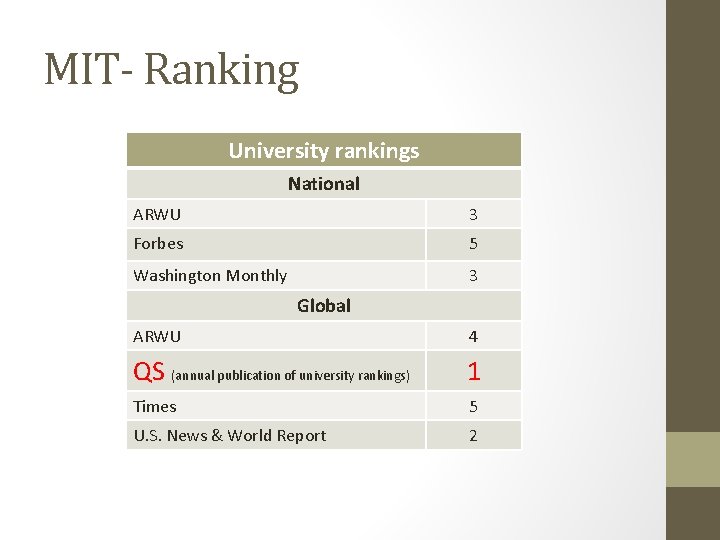 MIT- Ranking

| University rankings | |
|---|---|
| National | |
| ARWU | 3 |
| Forbes | 5 |
| Washington Monthly | 3 |
| Global | |
| ARWU | 4 |
| QS (annual publication of university rankings) | 1 |
| Times | 5 |
| U.S. News & World Report | 2 |